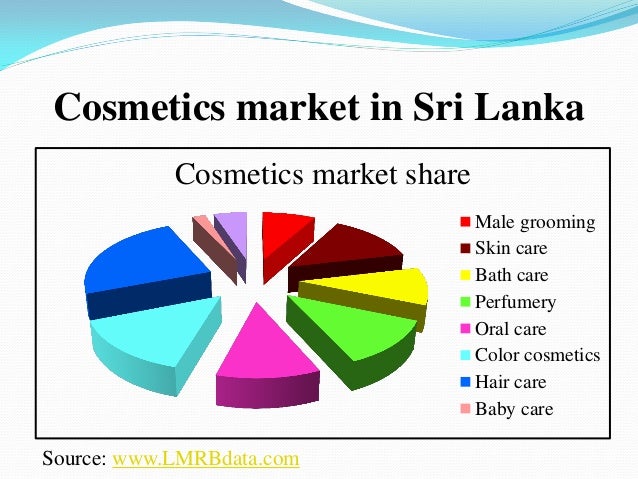 Cosmetics market in Sri Lanka

Cosmetics market share

Male grooming
Skin care
Bath care
Perfumery
Oral care
Color cosmetics
Hair care
Baby care

Source: www.LMRBdata.com